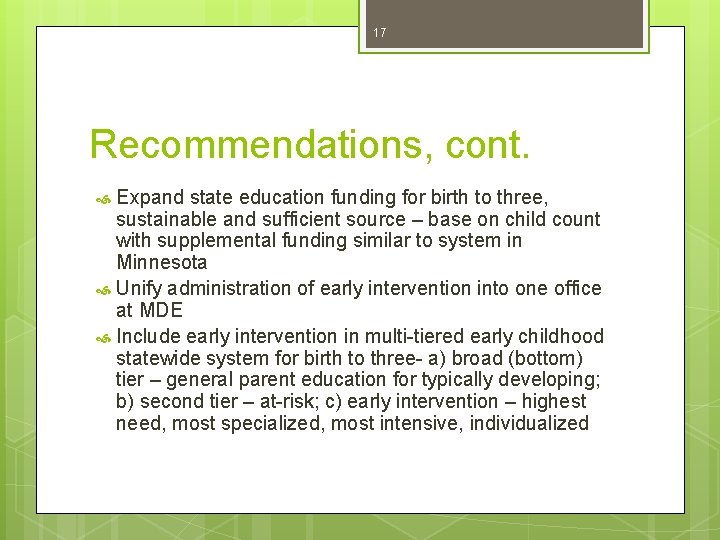 17

Recommendations, cont.

Expand state education funding for birth to three, sustainable and sufficient source – base on child count with supplemental funding similar to system in Minnesota

Unify administration of early intervention into one office at MDE

Include early intervention in multi-tiered early childhood statewide system for birth to three- a) broad (bottom) tier – general parent education for typically developing; b) second tier – at-risk; c) early intervention – highest need, most specialized, most intensive, individualized